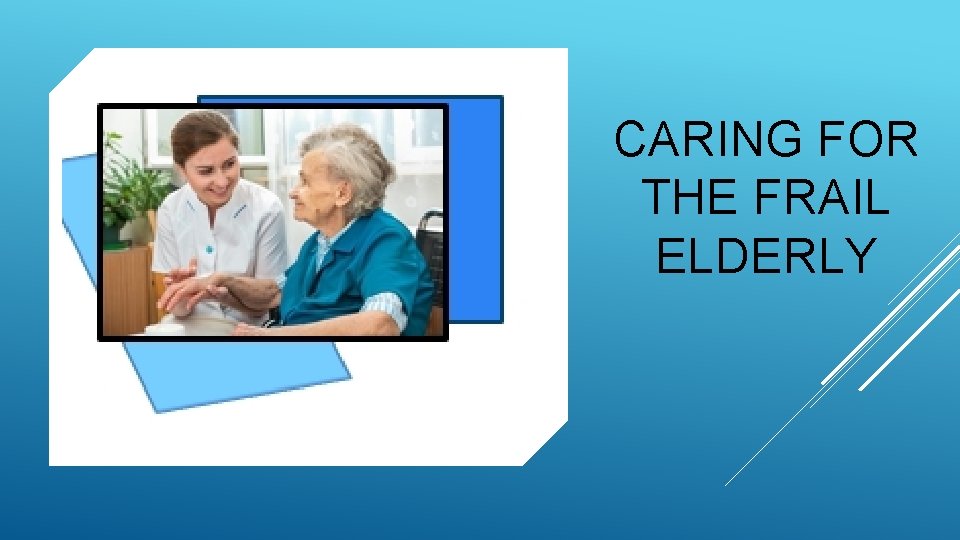 CARING FOR THE FRAIL ELDERLY